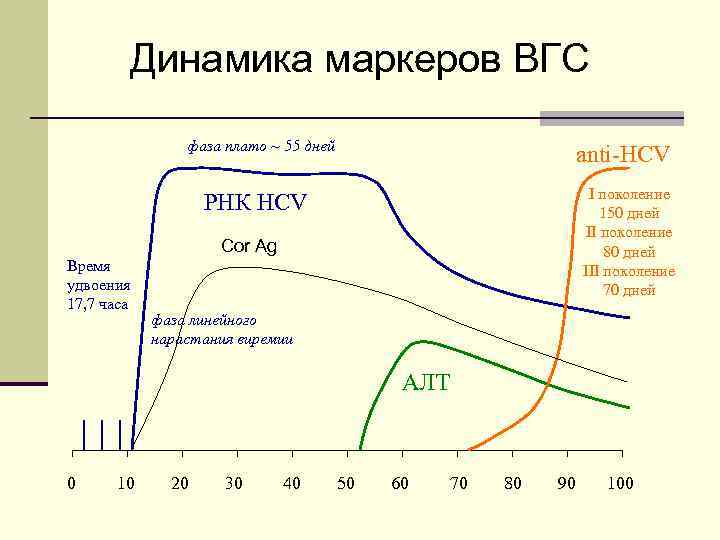 Динамика маркеров ВГС

фаза плато ~ 55 дней

anti-HCV

I поколение 150 дней
II поколение 80 дней
III поколение 70 дней

РНК HCV

Cor Ag

Время удвоения 17,7 часа

фаза линейного нарастания виремии

АЛТ

0 10 20 30 40 50 60 70 80 90 100